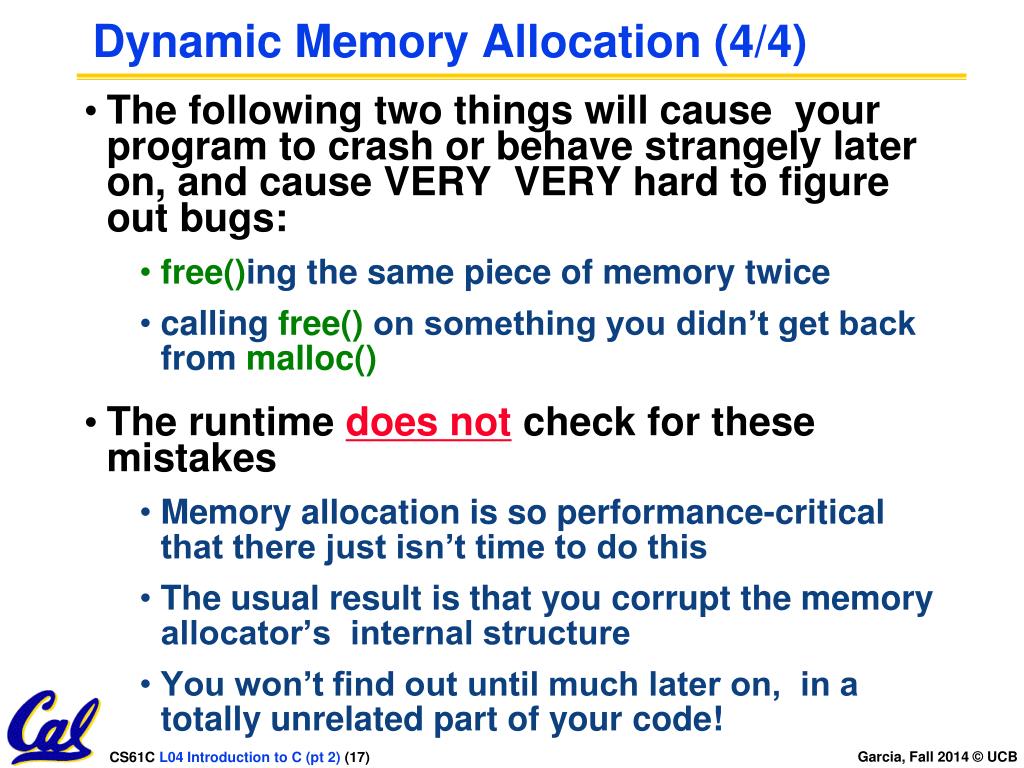 Dynamic Memory Allocation (4/4)

• The following two things will cause your program to crash or behave strangely later on, and cause VERY VERY hard to figure out bugs:
  • free()ing the same piece of memory twice
  • calling free() on something you didn't get back from malloc()
• The runtime does not check for these mistakes
  • Memory allocation is so performance-critical that there just isn't time to do this
  • The usual result is that you corrupt the memory allocator's internal structure
  • You won't find out until much later on, in a totally unrelated part of your code!

Cal

CS61C L04 Introduction to C (pt 2) (17)

Garcia, Fall 2014 © UCB